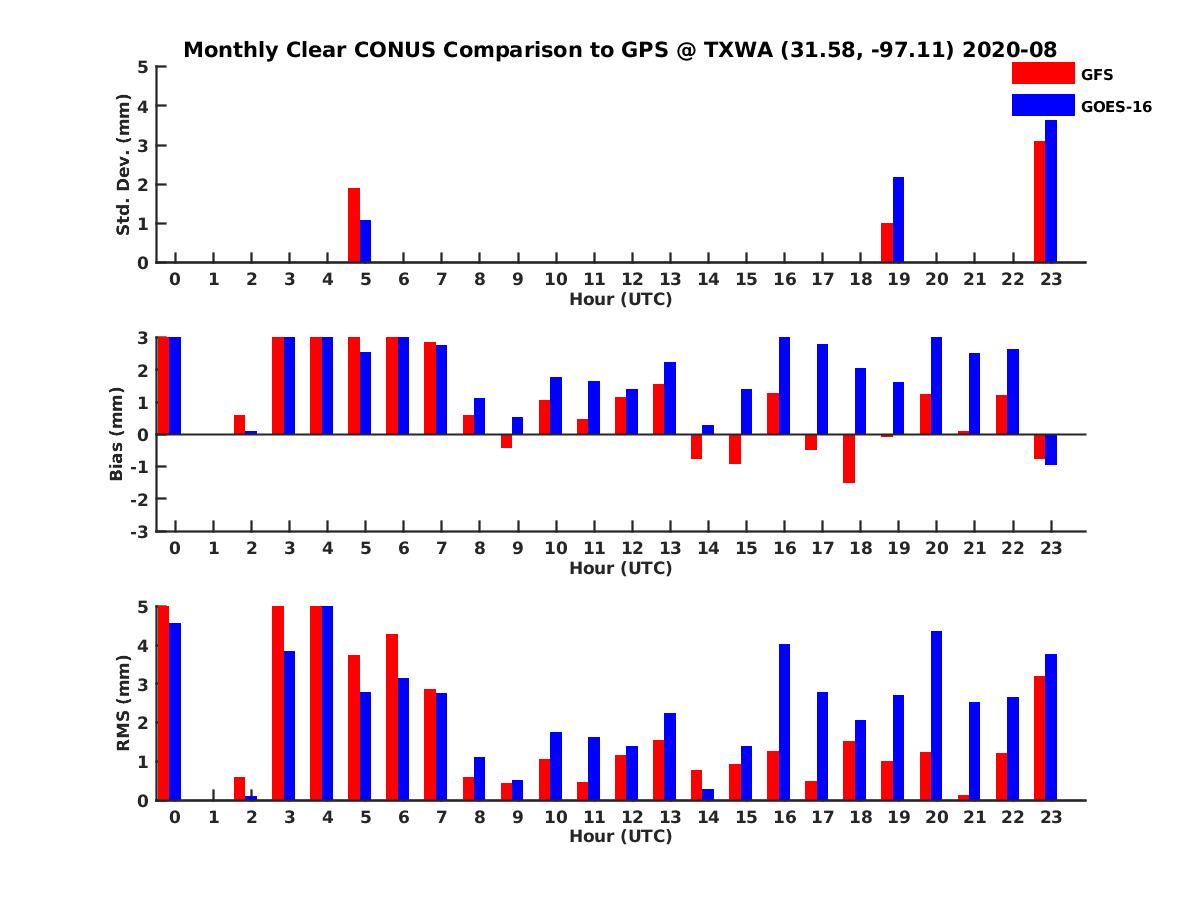 Monthly Clear CONUS Comparison to GPS @ TXWA (31.58, -97.11) 2020-08

GFS
GOES-16

Std. Dev. (mm)
5
4
3
2
1
0
0 1 2 3 4 5 6 7 8 9 10 11 12 13 14 15 16 17 18 19 20 21 22 23
Hour (UTC)

Bias (mm)
3
2
1
0
-1
-2
-3
0 1 2 3 4 5 6 7 8 9 10 11 12 13 14 15 16 17 18 19 20 21 22 23
Hour (UTC)

RMS (mm)
5
4
3
2
1
0
0 1 2 3 4 5 6 7 8 9 10 11 12 13 14 15 16 17 18 19 20 21 22 23
Hour (UTC)